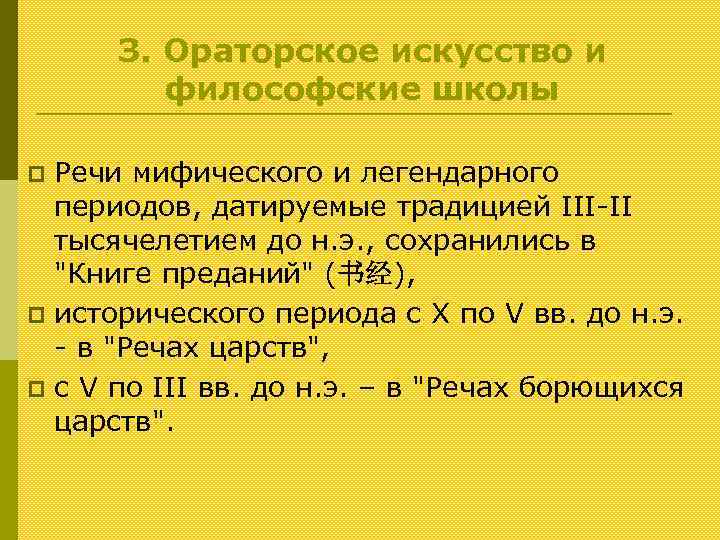 3. Ораторское искусство и философские школы

Речи мифического и легендарного периодов, датируемые традицией III-II тысячелетием до н.э., сохранились в "Книге преданий" (书经),

исторического периода с X по V вв. до н.э. - в "Речах царств",

с V по III вв. до н.э. – в "Речах борющихся царств".